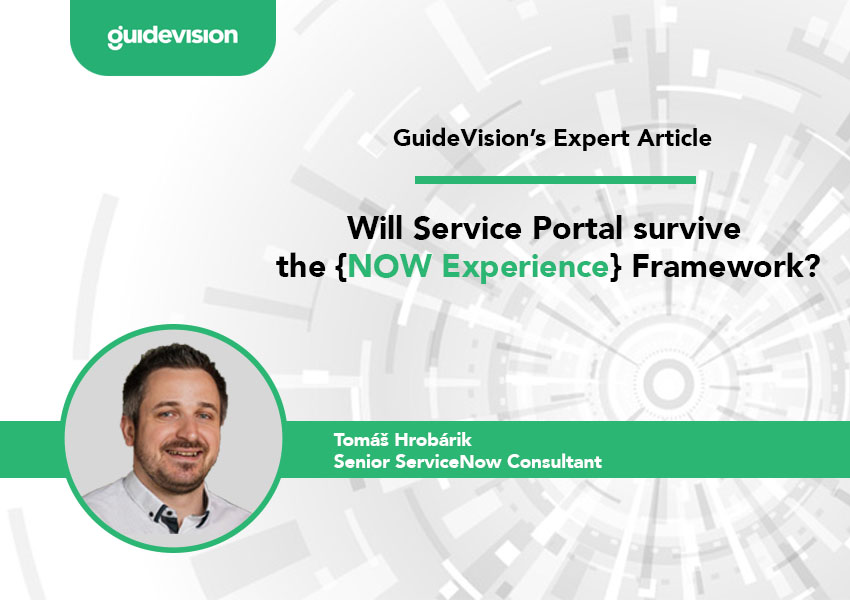 guidevision

GuideVision's Expert Article

Will Service Portal survive the {NOW Experience} Framework?

Tomáš Hrobárik
Senior ServiceNow Consultant